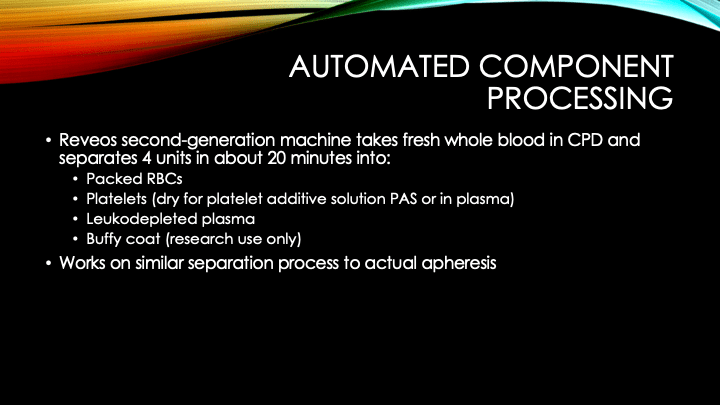 AUTOMATED COMPONENT PROCESSING

• Reveos second-generation machine takes fresh whole blood in CPD and separates 4 units in about 20 minutes into:
  • Packed RBCs
  • Platelets (dry for platelet additive solution PAS or in plasma)
  • Leukodepleted plasma
  • Buffy coat (research use only)
• Works on similar separation process to actual apheresis